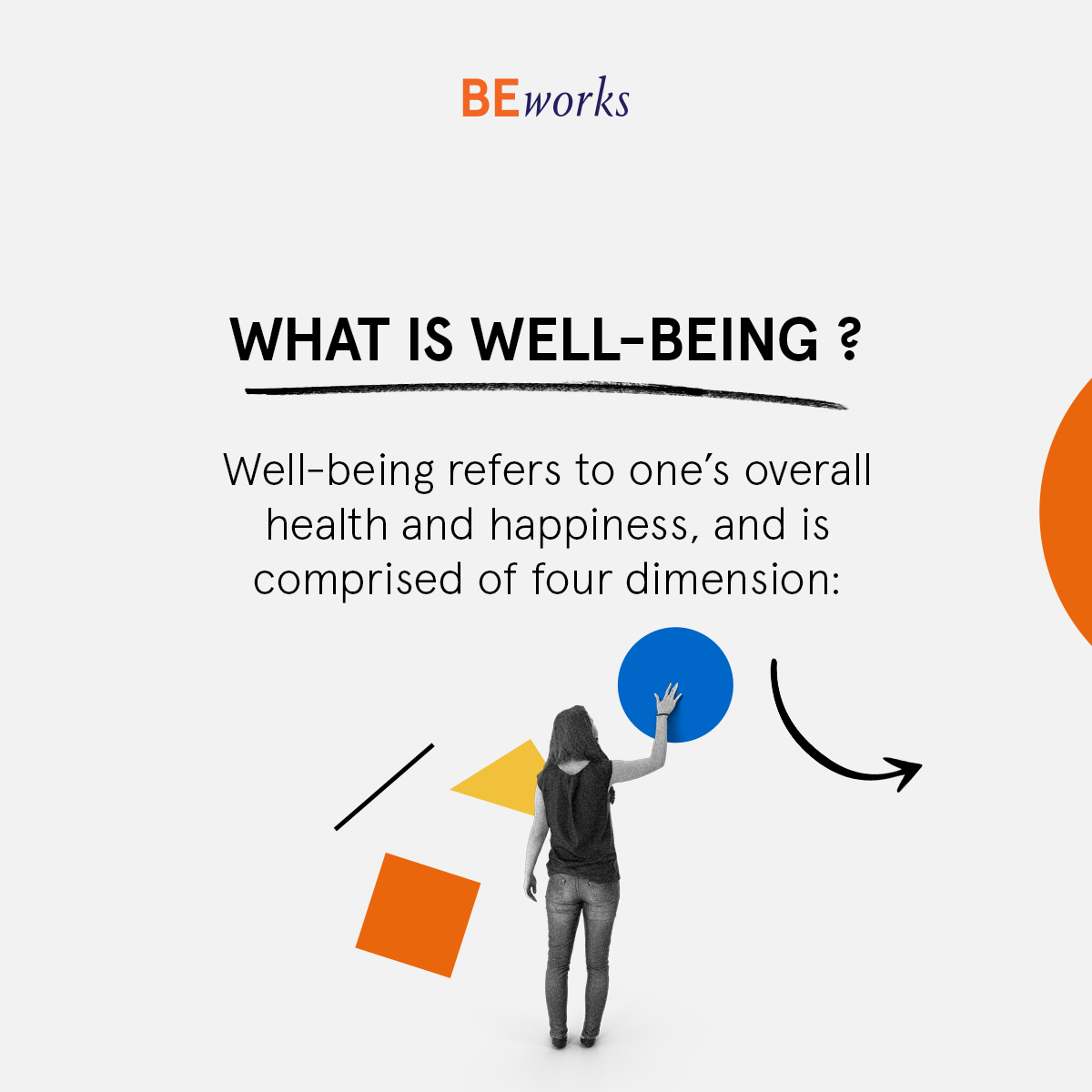 BEworks

WHAT IS WELL-BEING ?

Well-being refers to one's overall health and happiness, and is comprised of four dimension: